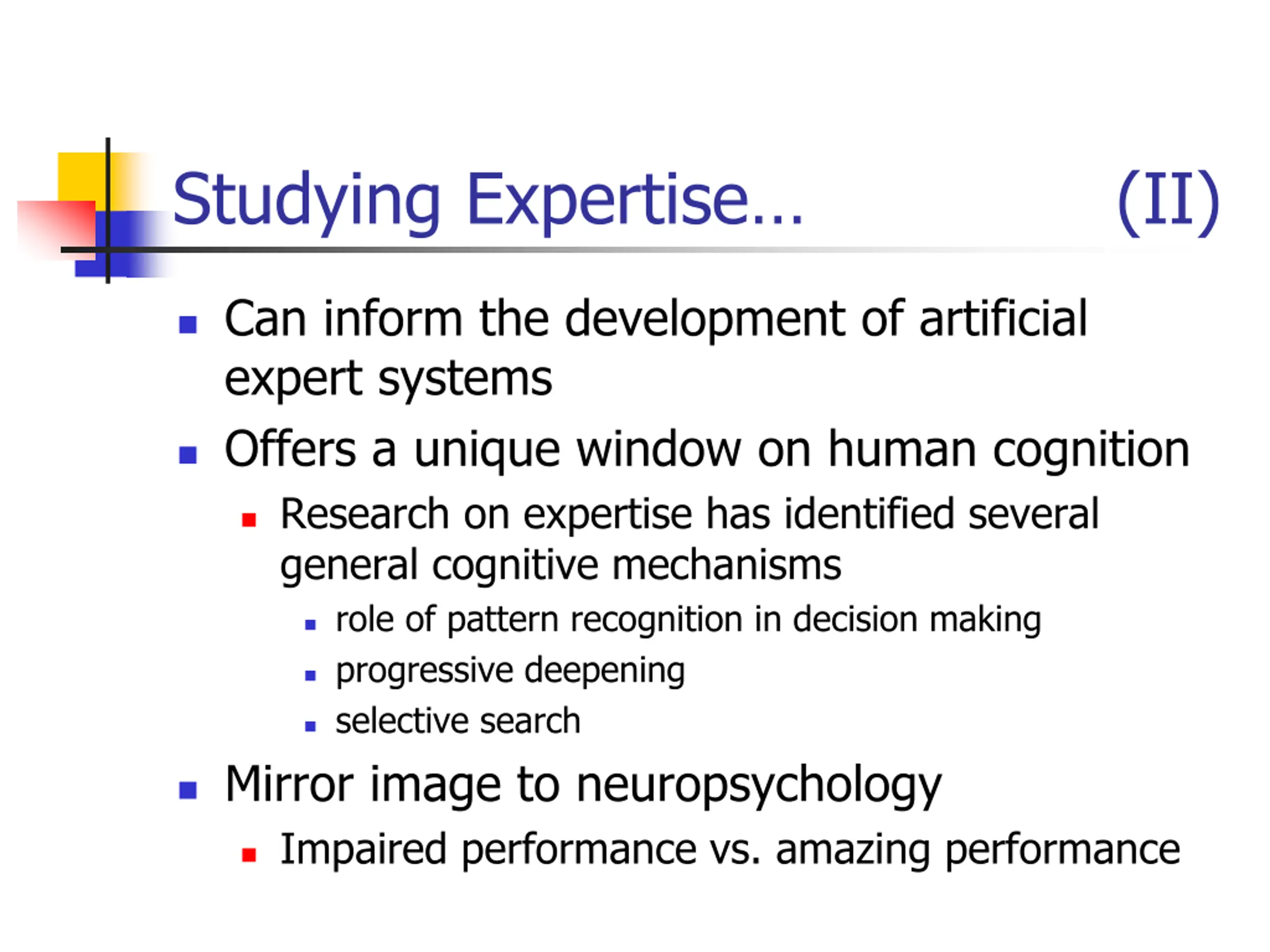 Studying Expertise… (II)

- Can inform the development of artificial expert systems
- Offers a unique window on human cognition
  - Research on expertise has identified several general cognitive mechanisms
    - role of pattern recognition in decision making
    - progressive deepening
    - selective search
- Mirror image to neuropsychology
  - Impaired performance vs. amazing performance